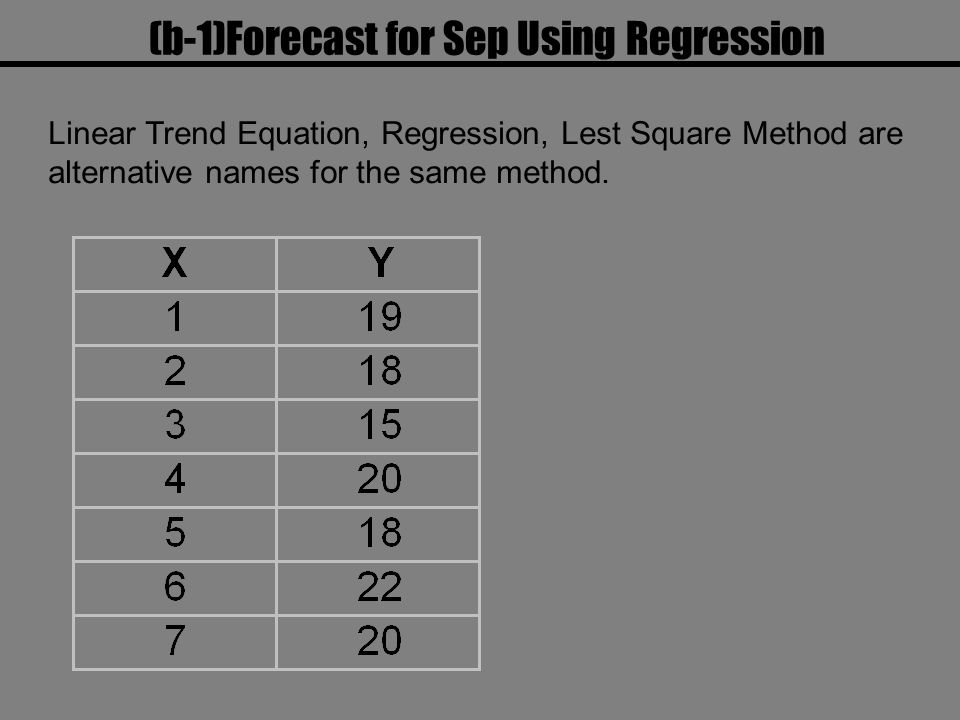 (b-1)Forecast for Sep Using Regression

Linear Trend Equation, Regression, Lest Square Method are alternative names for the same method.

| X | Y |
|---|---|
| 1 | 19 |
| 2 | 18 |
| 3 | 15 |
| 4 | 20 |
| 5 | 18 |
| 6 | 22 |
| 7 | 20 |